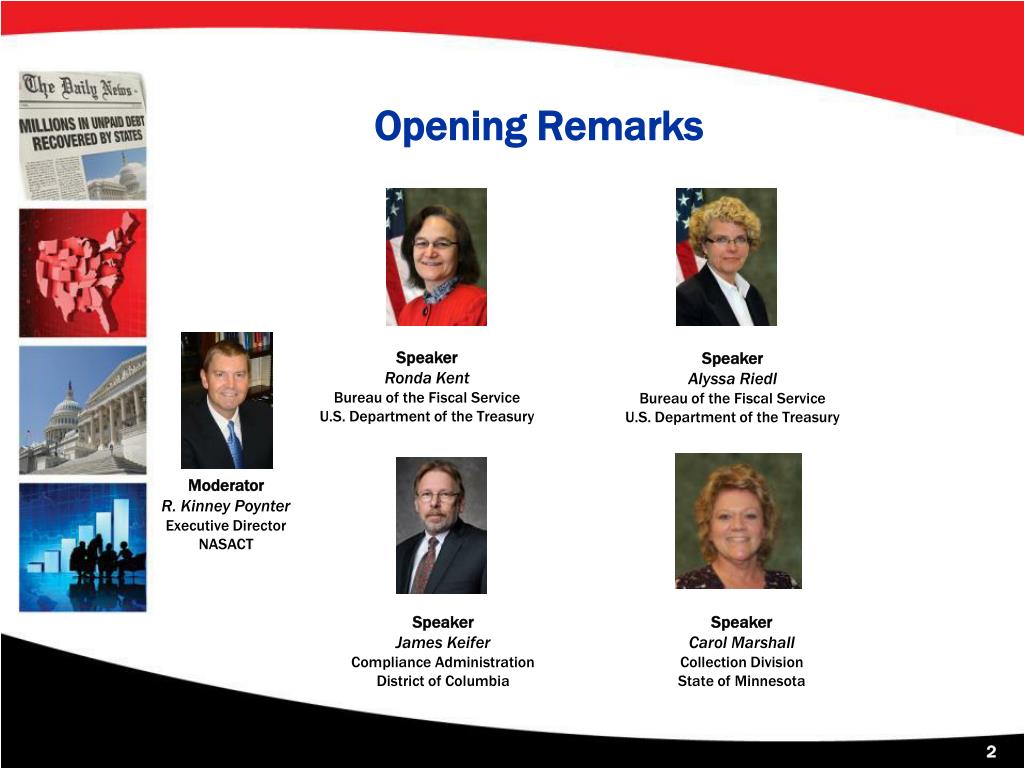 The Daily News

MILLIONS IN UNPAID DEBT RECOVERED BY STATES

Opening Remarks

Speaker
Ronda Kent
Bureau of the Fiscal Service
U.S. Department of the Treasury

Speaker
Alyssa Riedl
Bureau of the Fiscal Service
U.S. Department of the Treasury

Moderator
R. Kinney Poynter
Executive Director
NASACT

Speaker
James Keifer
Compliance Administration
District of Columbia

Speaker
Carol Marshall
Collection Division
State of Minnesota

2